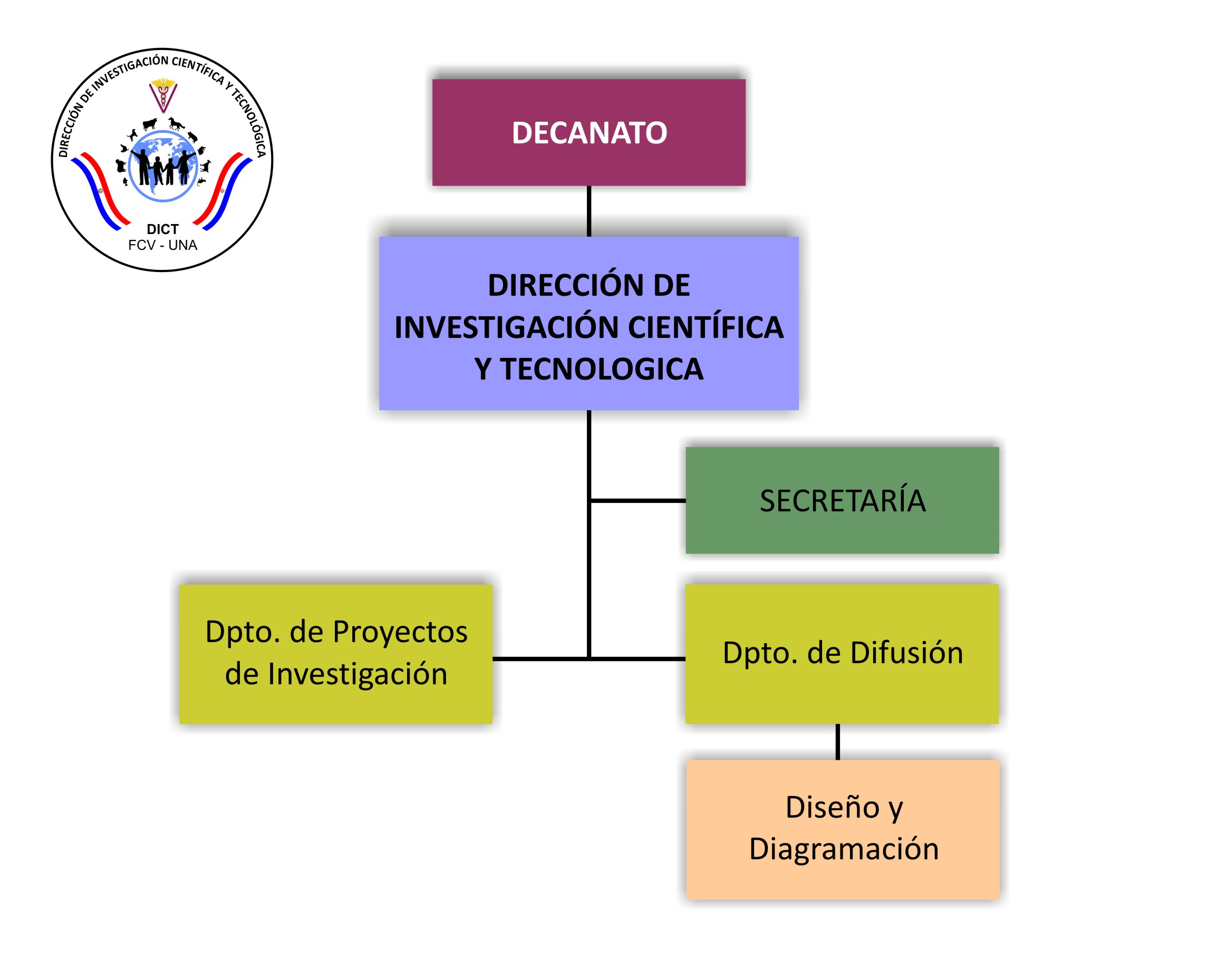 DIRECCIÓN DE INVESTIGACIÓN CIENTÍFICA Y TECNOLÓGICA

DICT
FCV - UNA

DECANATO

DIRECCIÓN DE INVESTIGACIÓN CIENTÍFICA Y TECNOLOGICA

SECRETARÍA

Dpto. de Proyectos de Investigación

Dpto. de Difusión

Diseño y Diagramación